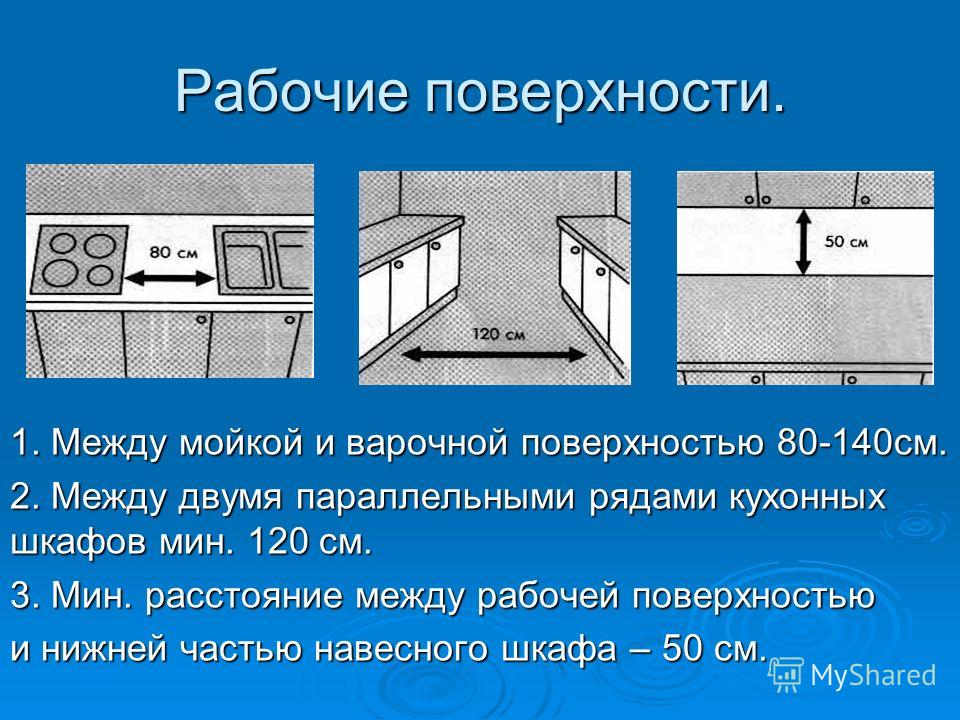 Рабочие поверхности.

80 см

120 см

50 см

1. Между мойкой и варочной поверхностью 80-140см.

2. Между двумя параллельными рядами кухонных шкафов мин. 120 см.

3. Мин. расстояние между рабочей поверхностью и нижней частью навесного шкафа – 50 см.

MyShared